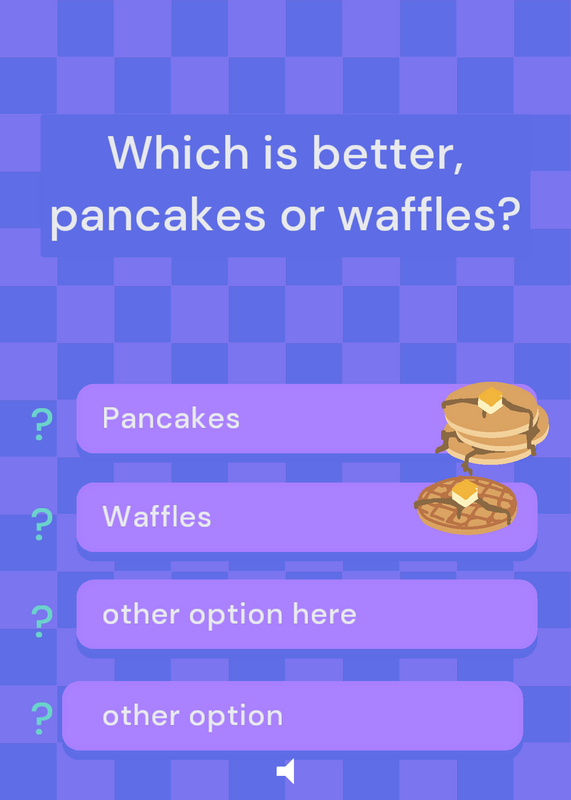 Which is better, pancakes or waffles?

? Pancakes

? Waffles

? other option here

? other option